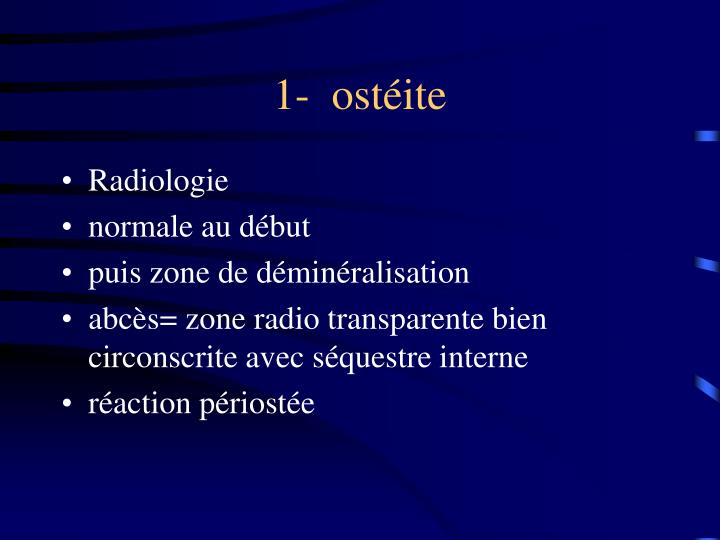 1- ostéite

• Radiologie
• normale au début
• puis zone de déminéralisation
• abcès= zone radio transparente bien circonscrite avec séquestre interne
• réaction périostée